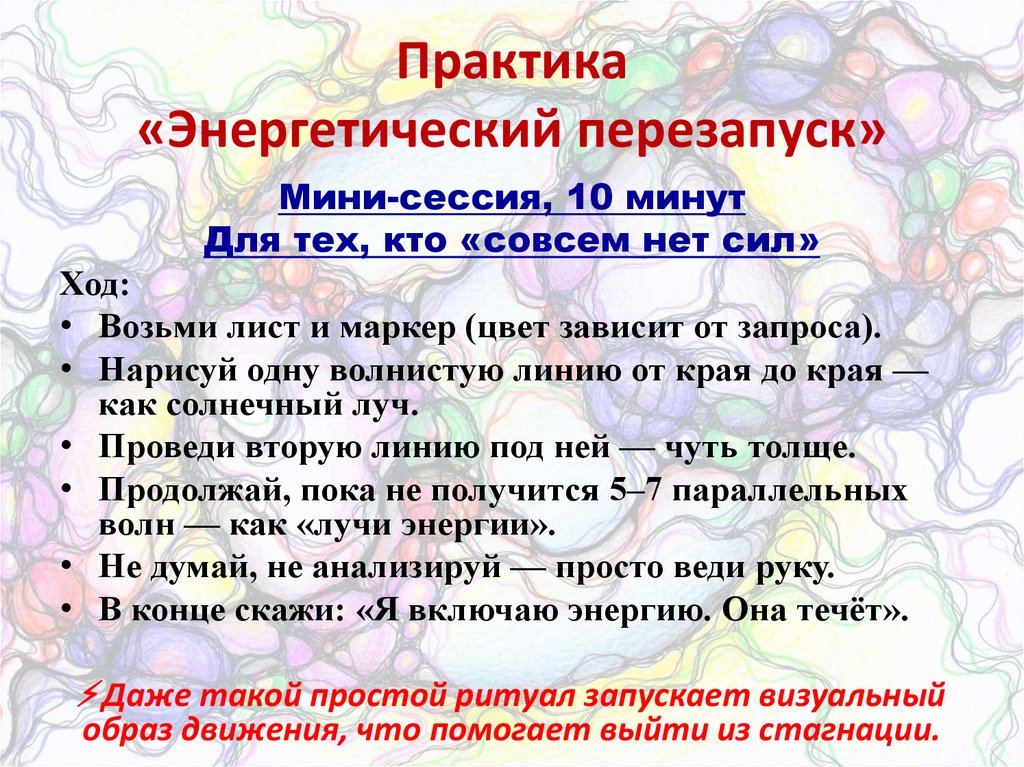 Практика
«Энергетический перезапуск»

Мини-сессия, 10 минут
Для тех, кто «совсем нет сил»

Ход:
• Возьми лист и маркер (цвет зависит от запроса).
• Нарисуй одну волнистую линию от края до края — как солнечный луч.
• Проведи вторую линию под ней — чуть толще.
• Продолжай, пока не получится 5–7 параллельных волн — как «лучи энергии».
• Не думай, не анализируй — просто веди руку.
• В конце скажи: «Я включаю энергию. Она течёт».

⚡Даже такой простой ритуал запускает визуальный образ движения, что помогает выйти из стагнации.